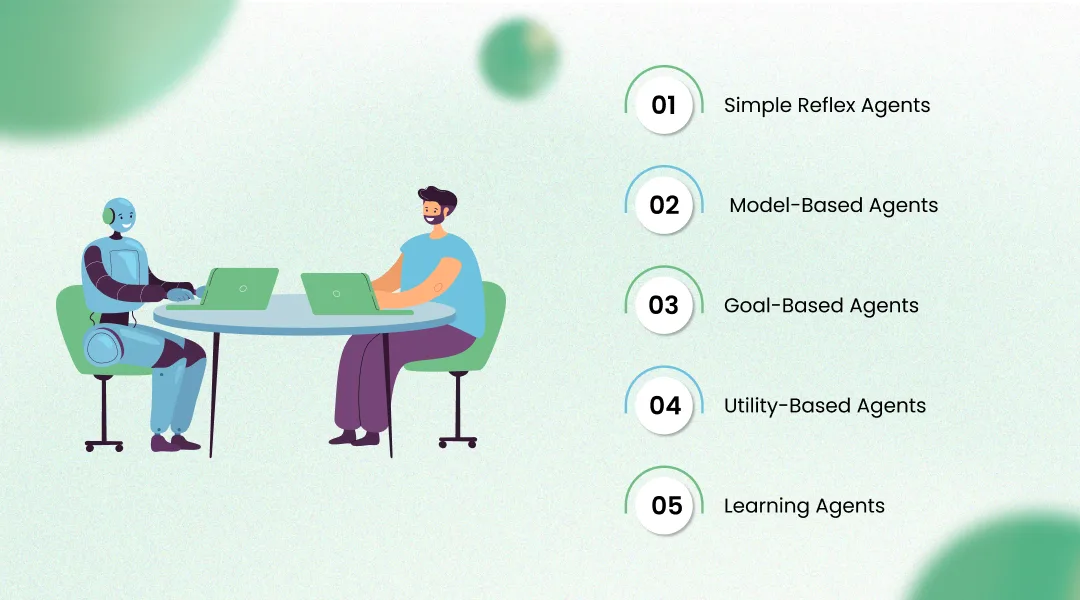 01 Simple Reflex Agents

02 Model-Based Agents

03 Goal-Based Agents

04 Utility-Based Agents

05 Learning Agents